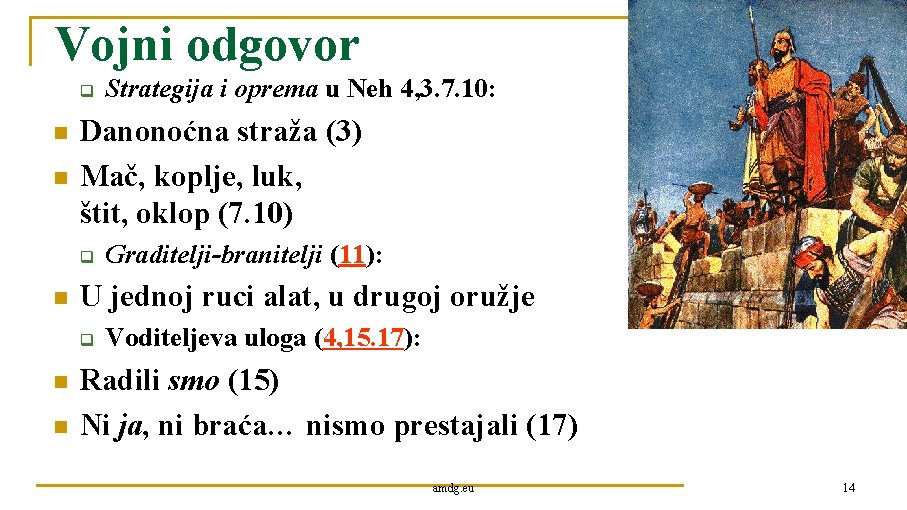 Vojni odgovor

Strategija i oprema u Neh 4,3.7.10:

Danonoćna straža (3)
Mač, koplje, luk, štit, oklop (7.10)

Graditelji-branitelji (11):

U jednoj ruci alat, u drugoj oružje

Voditeljeva uloga (4,15.17):

Radili smo (15)
Ni ja, ni braća… nismo prestajali (17)

amdg.eu

14